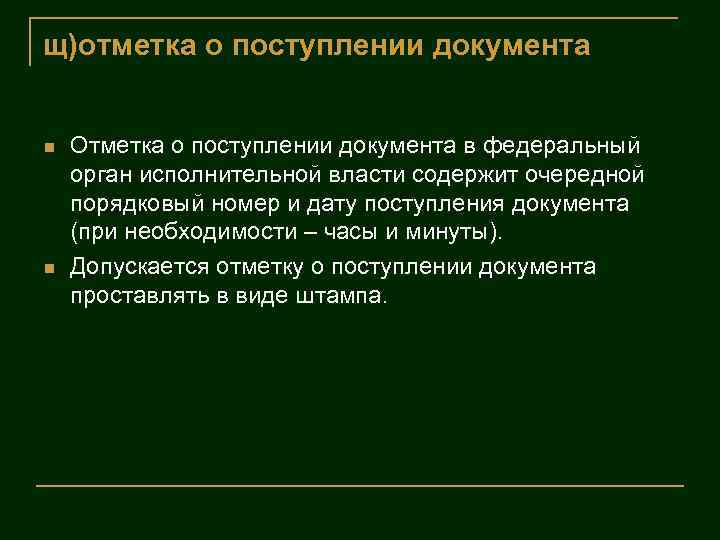 щ)отметка о поступлении документа

Отметка о поступлении документа в федеральный орган исполнительной власти содержит очередной порядковый номер и дату поступления документа (при необходимости – часы и минуты).

Допускается отметку о поступлении документа проставлять в виде штампа.